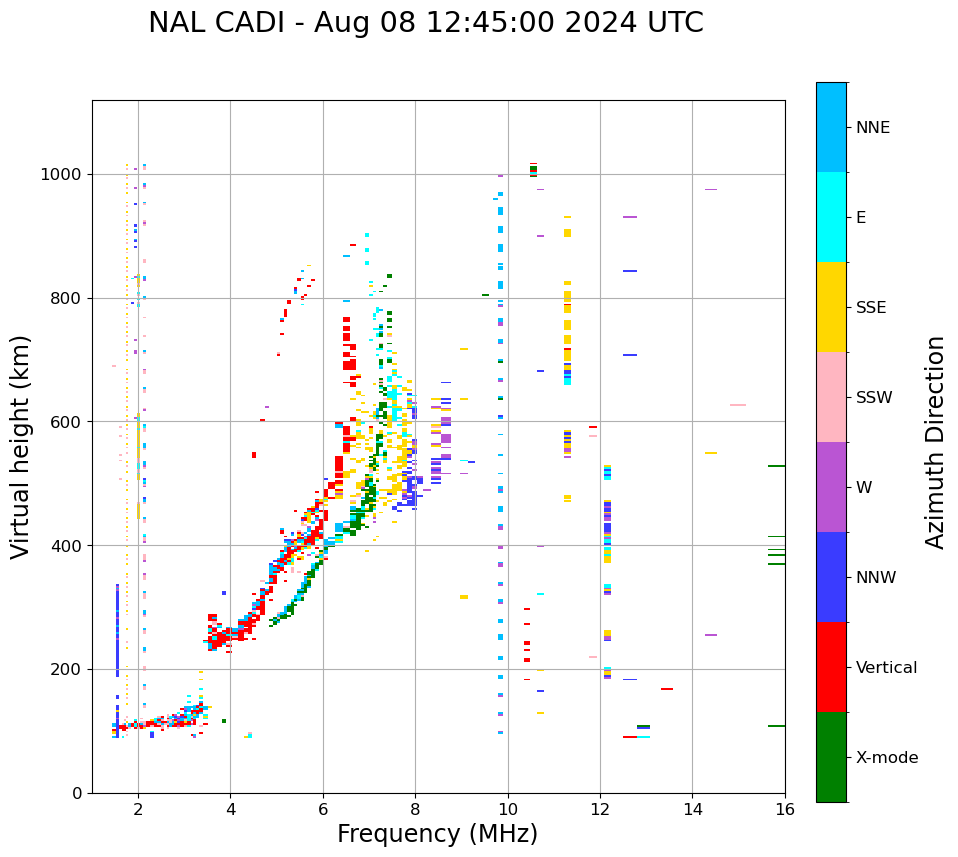 NAL CADI - Aug 08 12:45:00 2024 UTC

Virtual height (km)

1000
800
600
400
200
0

2
4
6
8
10
12
14
16

Frequency (MHz)

NNE
E
SSE
SSW
W
NNW
Vertical
X-mode

Azimuth Direction